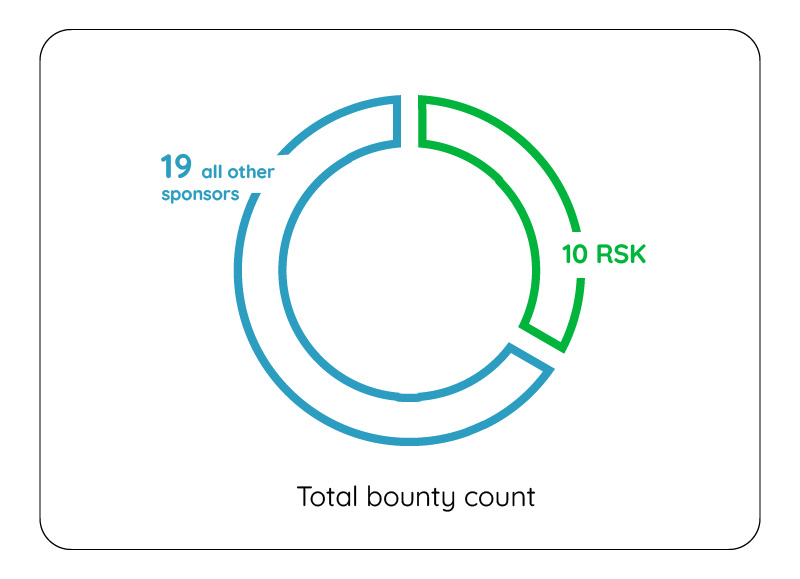 19 all other sponsors

10 RSK

Total bounty count